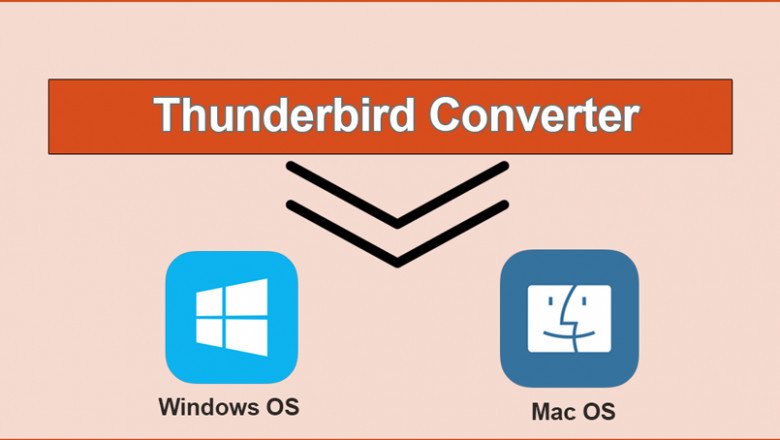 Thunderbird Converter

Windows OS

Mac OS